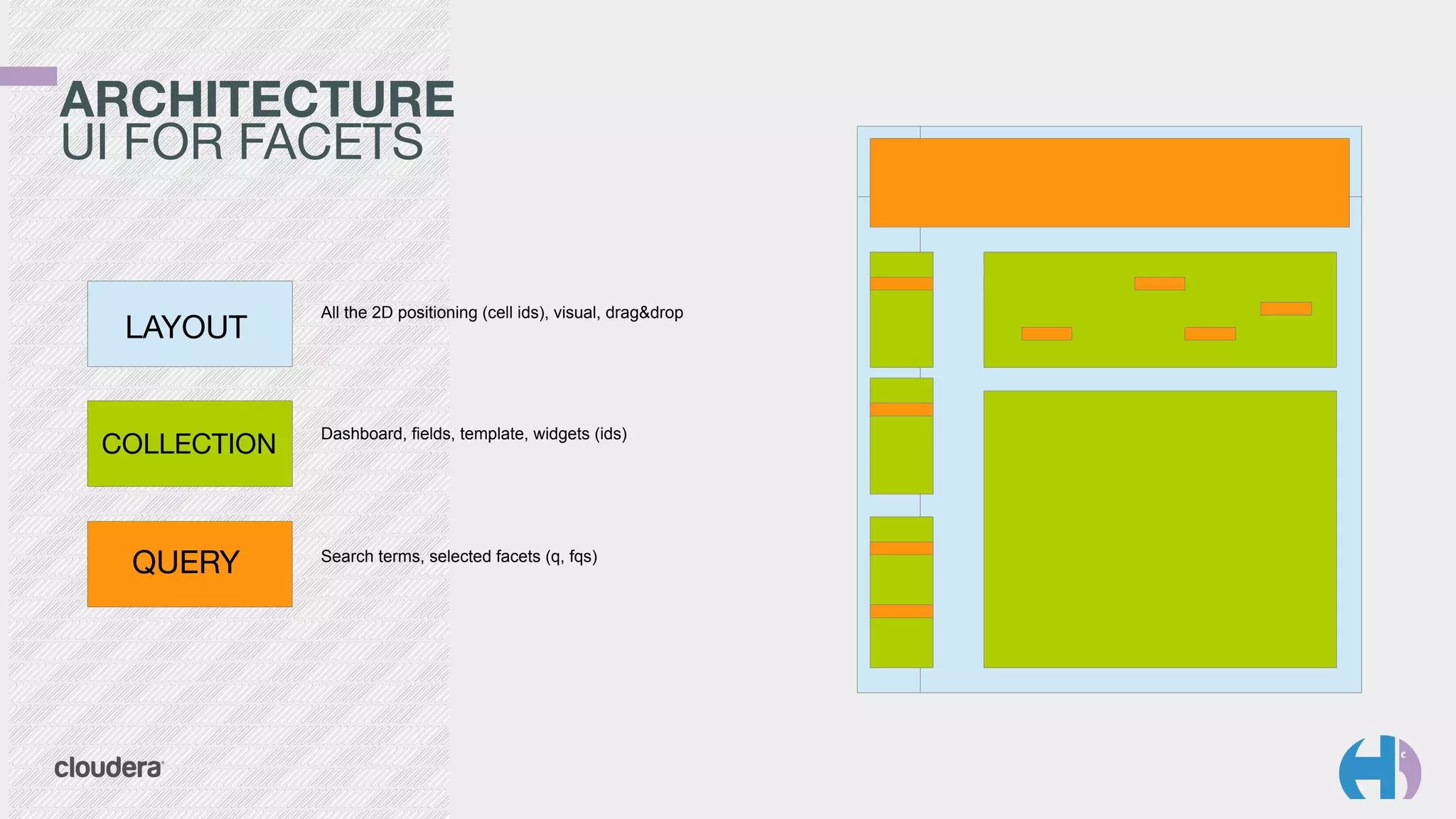 ARCHITECTURE
UI FOR FACETS

LAYOUT

All the 2D positioning (cell ids), visual, drag&drop

COLLECTION

Dashboard, fields, template, widgets (ids)

QUERY

Search terms, selected facets (q, fqs)

cloudera